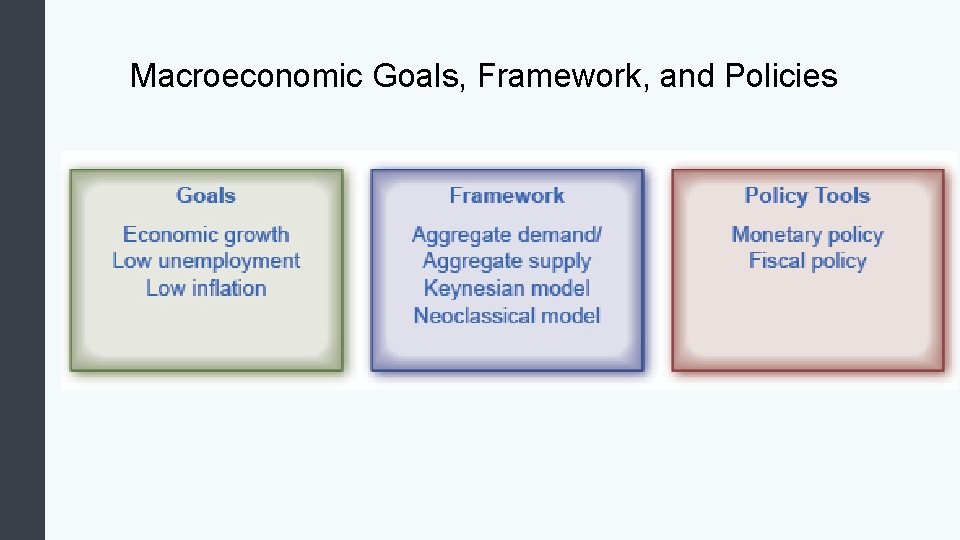 Macroeconomic Goals, Framework, and Policies

Goals
Economic growth
Low unemployment
Low inflation

Framework
Aggregate demand/
Aggregate supply
Keynesian model
Neoclassical model

Policy Tools
Monetary policy
Fiscal policy